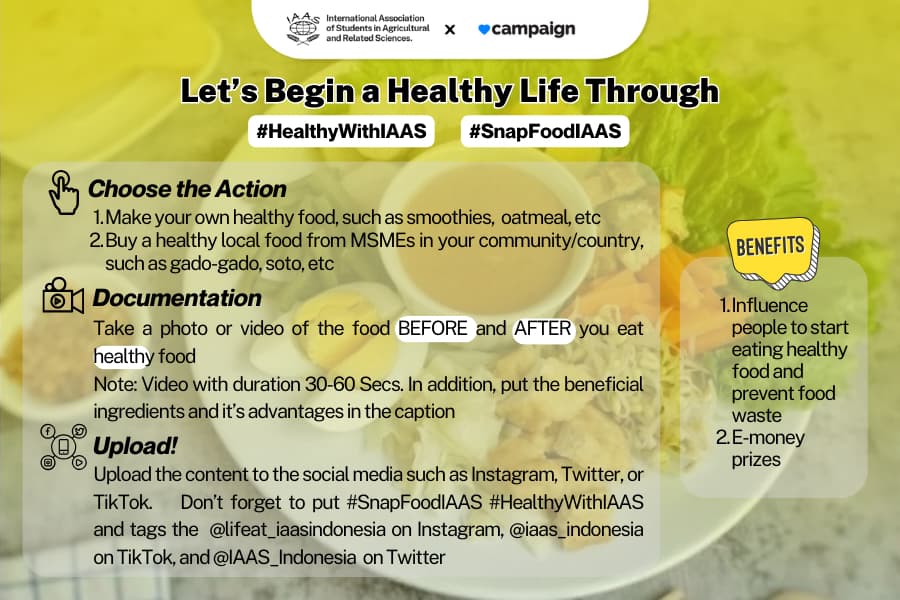 IAAS International Association of Students in Agricultural and Related Sciences. × campaign

Let's Begin a Healthy Life Through

#HealthyWithIAAS #SnapFoodIAAS

Choose the Action

1. Make your own healthy food, such as smoothies, oatmeal, etc
2. Buy a healthy local food from MSMEs in your community/country, such as gado-gado, soto, etc

Documentation

Take a photo or video of the food BEFORE and AFTER you eat healthy food
Note: Video with duration 30-60 Secs. In addition, put the beneficial ingredients and it's advantages in the caption

Upload!

Upload the content to the social media such as Instagram, Twitter, or TikTok. Don't forget to put #SnapFoodIAAS #HealthyWithIAAS and tags the @lifeat_iaasindonesia on Instagram, @iaas_indonesia on TikTok, and @IAAS_Indonesia on Twitter

BENEFITS

1. Influence people to start eating healthy food and prevent food waste
2. E-money prizes